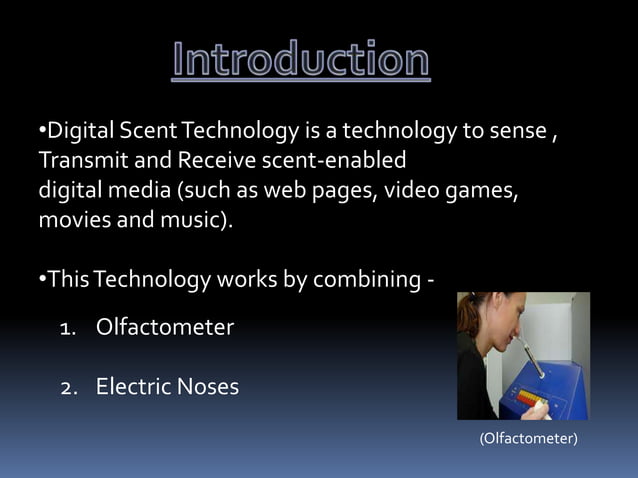 Introduction

•Digital Scent Technology is a technology to sense , Transmit and Receive scent-enabled digital media (such as web pages, video games, movies and music).

•This Technology works by combining -

1. Olfactometer

2. Electric Noses

(Olfactometer)